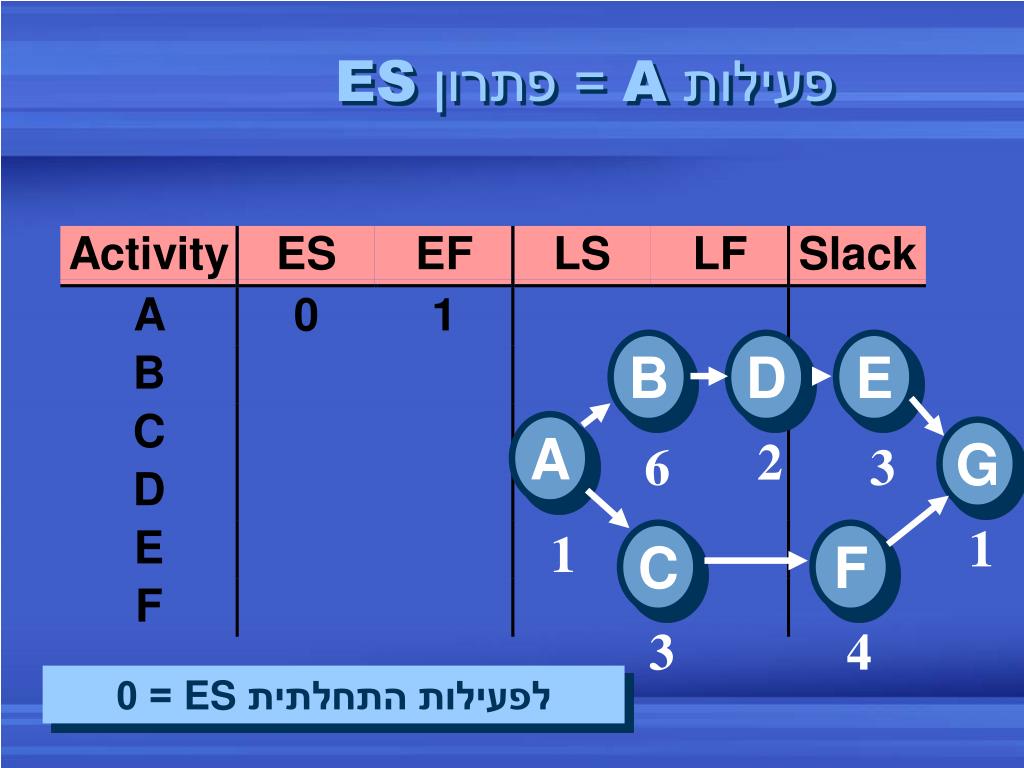 פעילות A = פתרון ES

| Activity | ES | EF | LS | LF | Slack |
|---|---|---|---|---|---|
| A | 0 | 1 | | | |
| B | | | | | |
| C | | | | | |
| D | | | | | |
| E | | | | | |
| F | | | | | |

B D E
A 6 2 3 G
1 C F 1
3 4

לפעילות התחלתית ES = 0